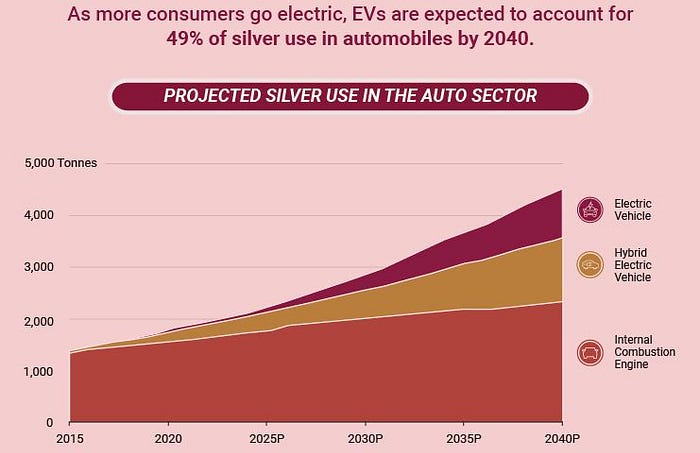 As more consumers go electric, EVs are expected to account for 49% of silver use in automobiles by 2040.

PROJECTED SILVER USE IN THE AUTO SECTOR

5,000 Tonnes
4,000
3,000
2,000
1,000
0

2015
2020
2025P
2030P
2035P
2040P

Electric Vehicle

Hybrid Electric Vehicle

Internal Combustion Engine